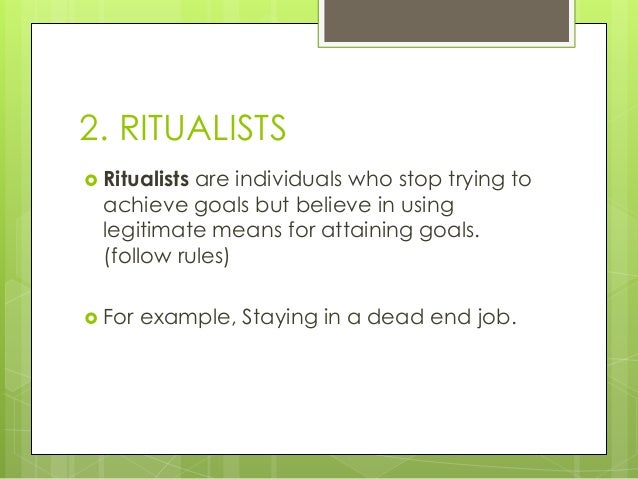 2. RITUALISTS

Ritualists are individuals who stop trying to achieve goals but believe in using legitimate means for attaining goals. (follow rules)

For example, Staying in a dead end job.